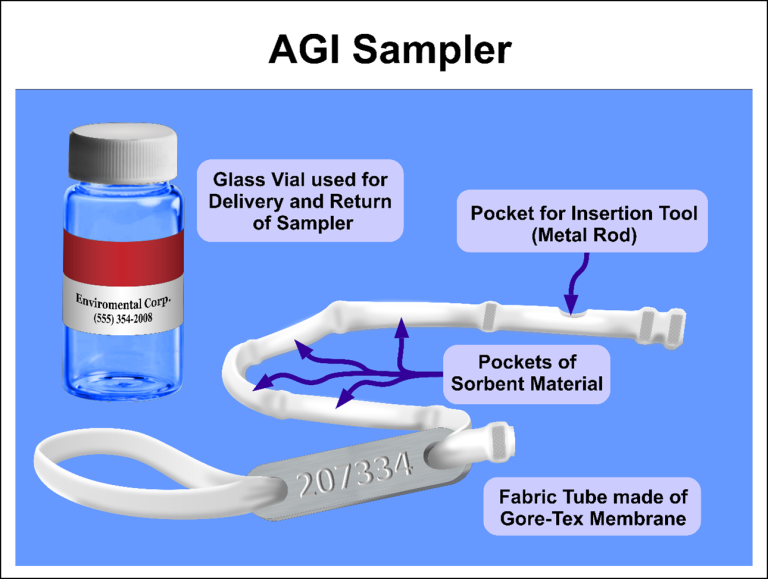 AGI Sampler

Enviromental Corp.
(555) 354-2008

Glass Vial used for Delivery and Return of Sampler

Pocket for Insertion Tool (Metal Rod)

Pockets of Sorbent Material

207334

Fabric Tube made of Gore-Tex Membrane